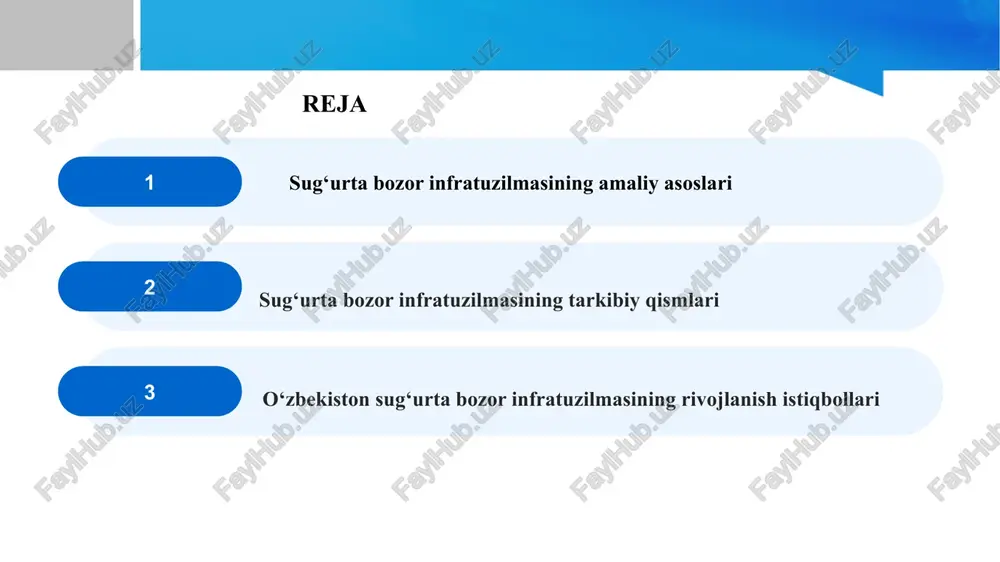 REJA

1 Sug‘urta bozor infratuzilmasining amaliy asoslari

2 Sug‘urta bozor infratuzilmasining tarkibiy qismlari

3 O‘zbekiston sug‘urta bozor infratuzilmasining rivojlanish istiqbollari

FaylHub.uz